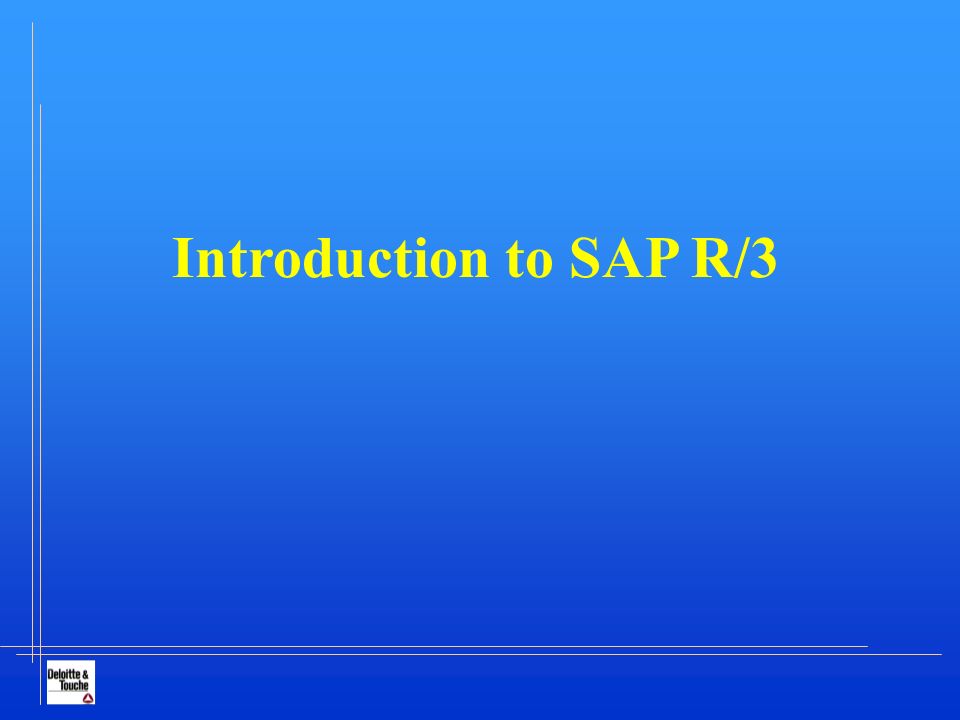 Introduction to SAP R/3

Deloitte & Touche